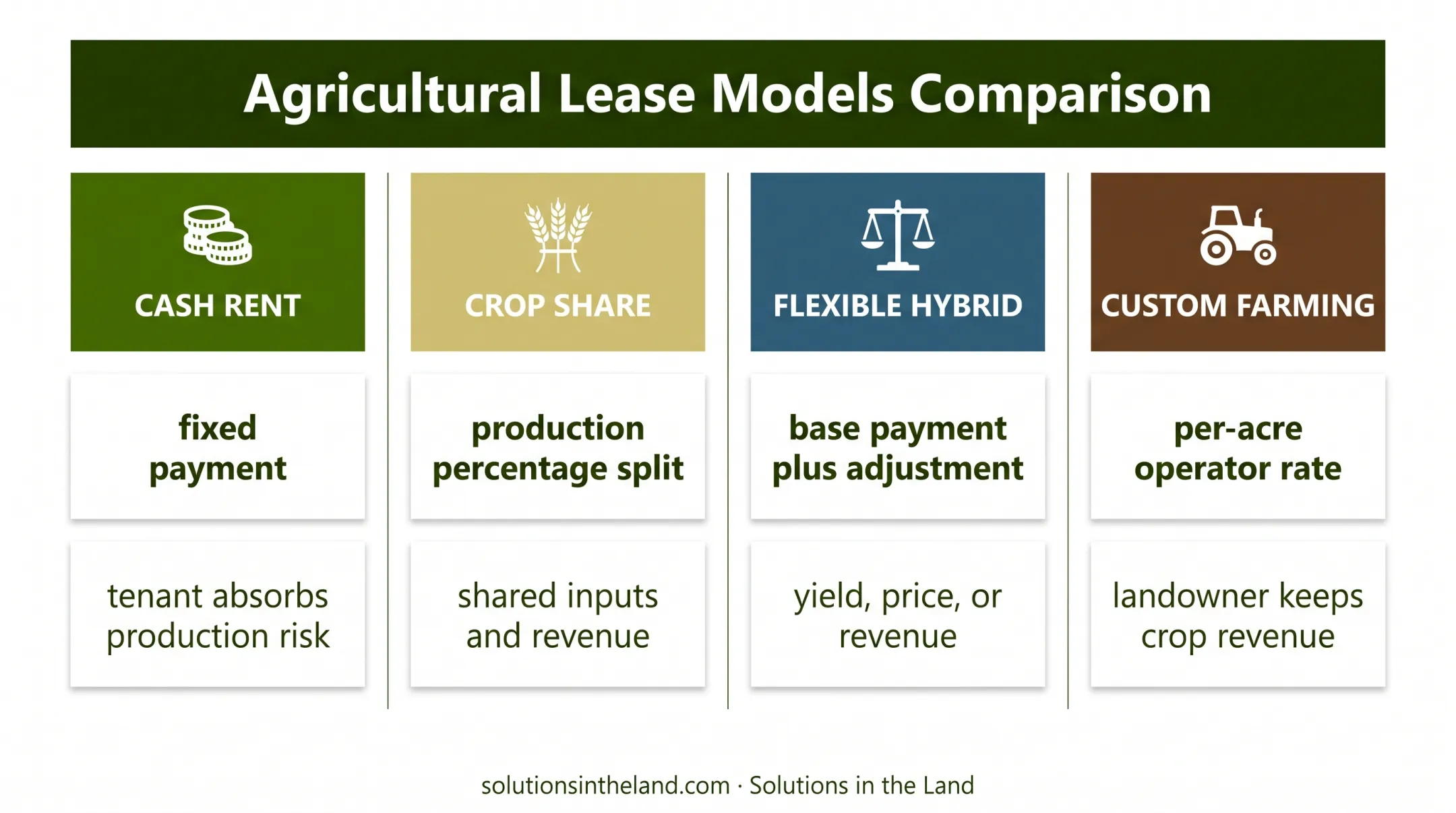 Agricultural Lease Models Comparison

CASH RENT

fixed payment

tenant absorbs production risk

CROP SHARE

production percentage split

shared inputs and revenue

FLEXIBLE HYBRID

base payment plus adjustment

yield, price, or revenue

CUSTOM FARMING

per-acre operator rate

landowner keeps crop revenue

solutionsintheland.com · Solutions in the Land